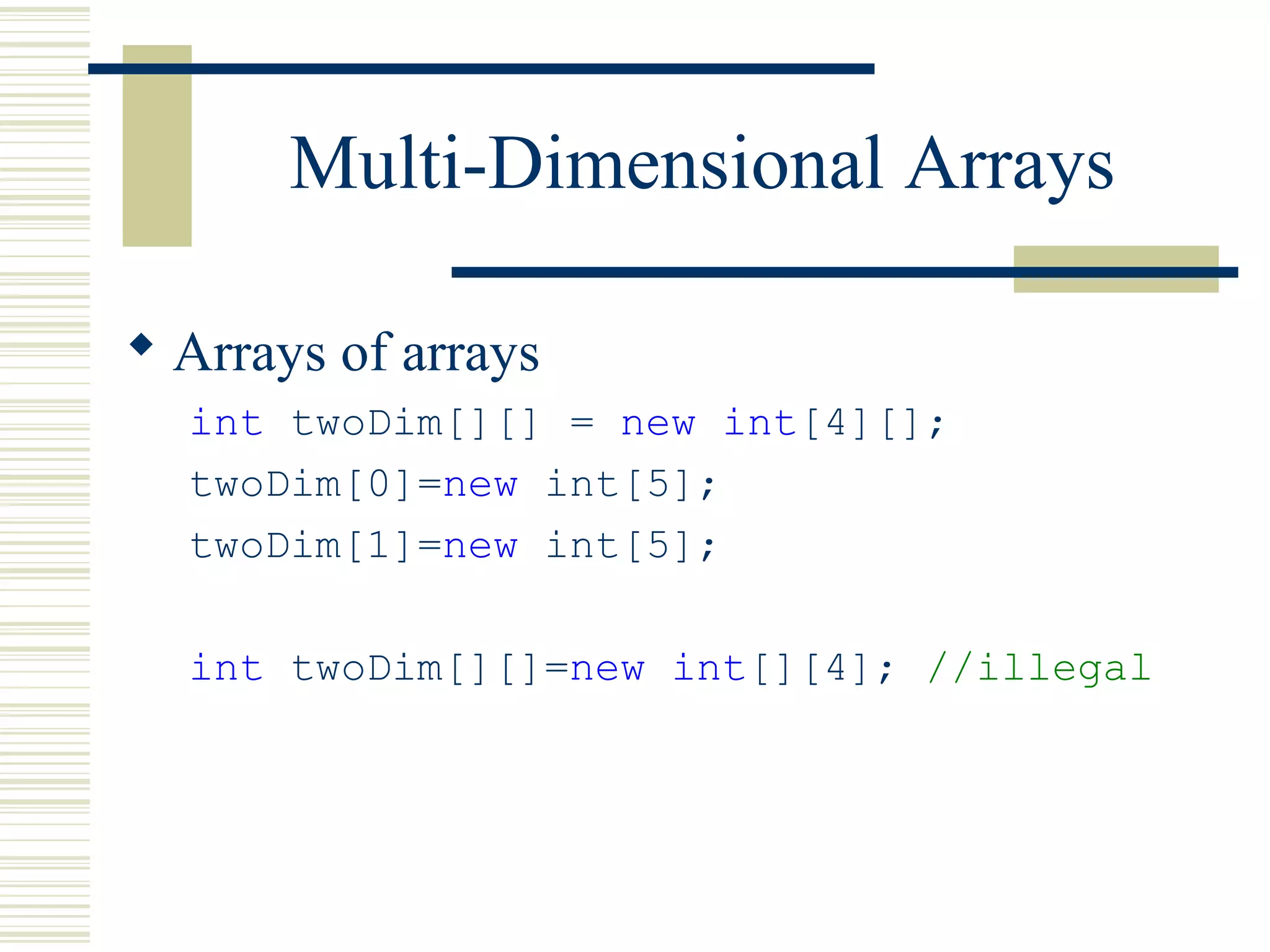 Multi-Dimensional Arrays

◆ Arrays of arrays

int twoDim[][] = new int[4][];
twoDim[0]=new int[5];
twoDim[1]=new int[5];

int twoDim[][]=new int[][4]; //illegal